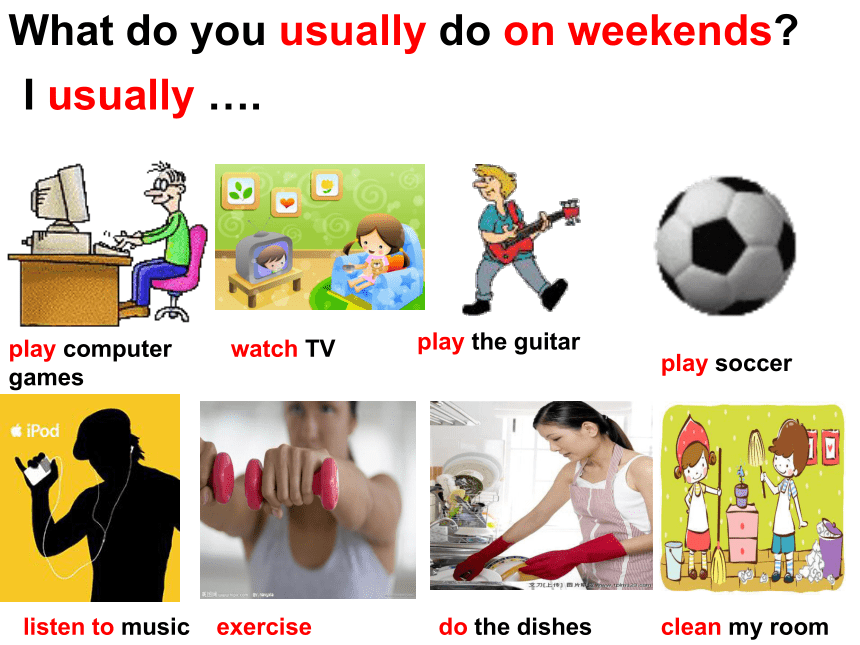 What do you usually do on weekends?

I usually ….

play computer games

watch TV

play the guitar

play soccer

iPod

listen to music

exercise

do the dishes

clean my room